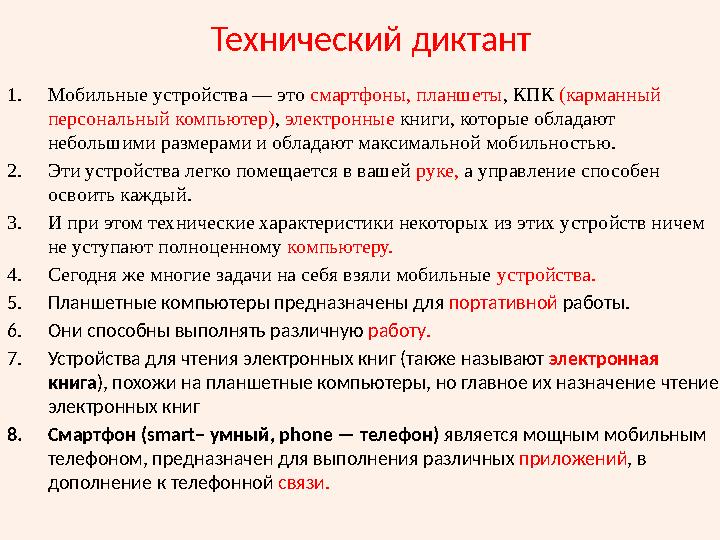 Технический диктант

1. Мобильные устройства — это смартфоны, планшеты, КПК (карманный персональный компьютер), электронные книги, которые обладают небольшими размерами и обладают максимальной мобильностью.
2. Эти устройства легко помещается в вашей руке, а управление способен освоить каждый.
3. И при этом технические характеристики некоторых из этих устройств ничем не уступают полноценному компьютеру.
4. Сегодня же многие задачи на себя взяли мобильные устройства.
5. Планшетные компьютеры предназначены для портативной работы.
6. Они способны выполнять различную работу.
7. Устройства для чтения электронных книг (также называют электронная книга), похожи на планшетные компьютеры, но главное их назначение чтение электронных книг
8. Смартфон (smart– умный, phone — телефон) является мощным мобильным телефоном, предназначен для выполнения различных приложений, в дополнение к телефонной связи.